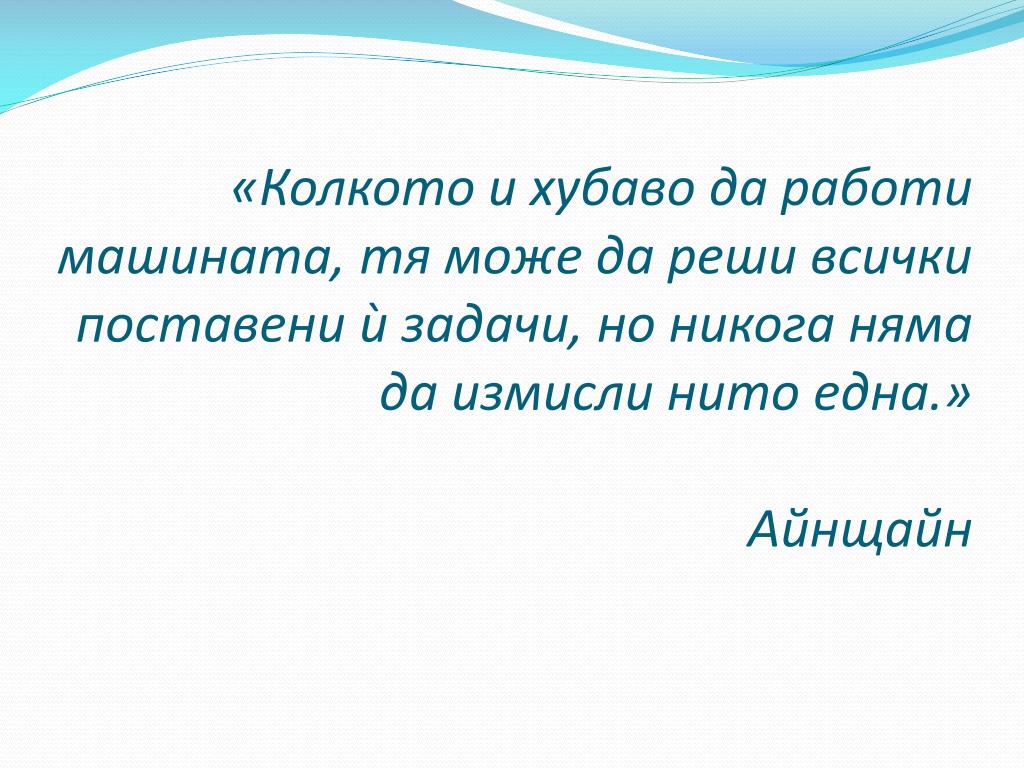 «Колкото и хубаво да работи машината, тя може да реши всички поставени ѝ задачи, но никога няма да измисли нито една.»

Айнщайн